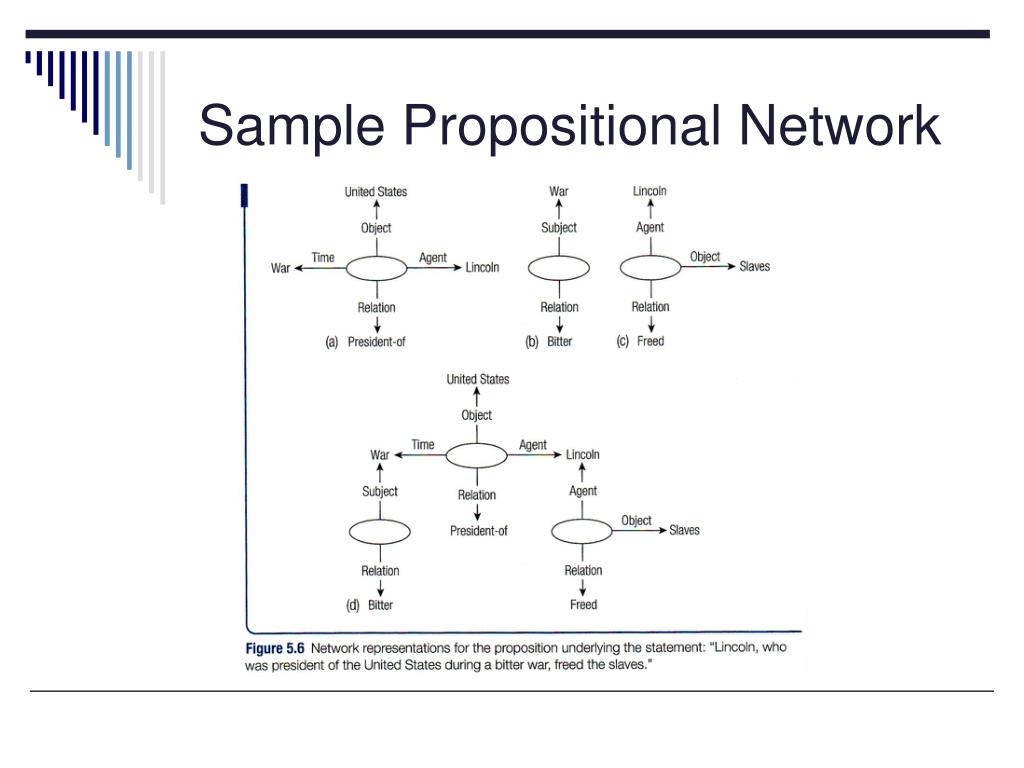 Sample Propositional Network

United States
Object
War
Time
Agent
Lincoln
Relation
(a) President-of

War
Subject
Relation
(b) Bitter

Lincoln
Agent
Object
Slaves
Relation
(c) Freed

United States
Object
War
Time
Agent
Lincoln
Subject
Relation
President-of
Agent
Object
Slaves
Relation
(d) Bitter
Relation
Freed

Figure 5.6 Network representations for the proposition underlying the statement: "Lincoln, who was president of the United States during a bitter war, freed the slaves."